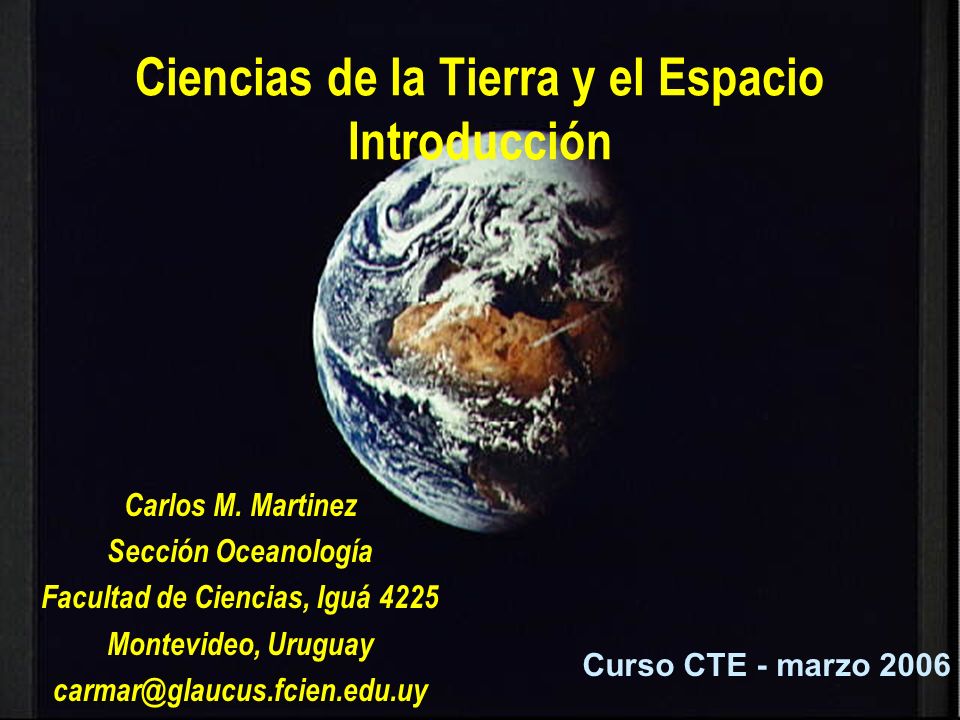 Ciencias de la Tierra y el Espacio
Introducción

Carlos M. Martinez
Sección Oceanología
Facultad de Ciencias, Iguá 4225
Montevideo, Uruguay
carmar@glaucus.fcien.edu.uy

Curso CTE - marzo 2006